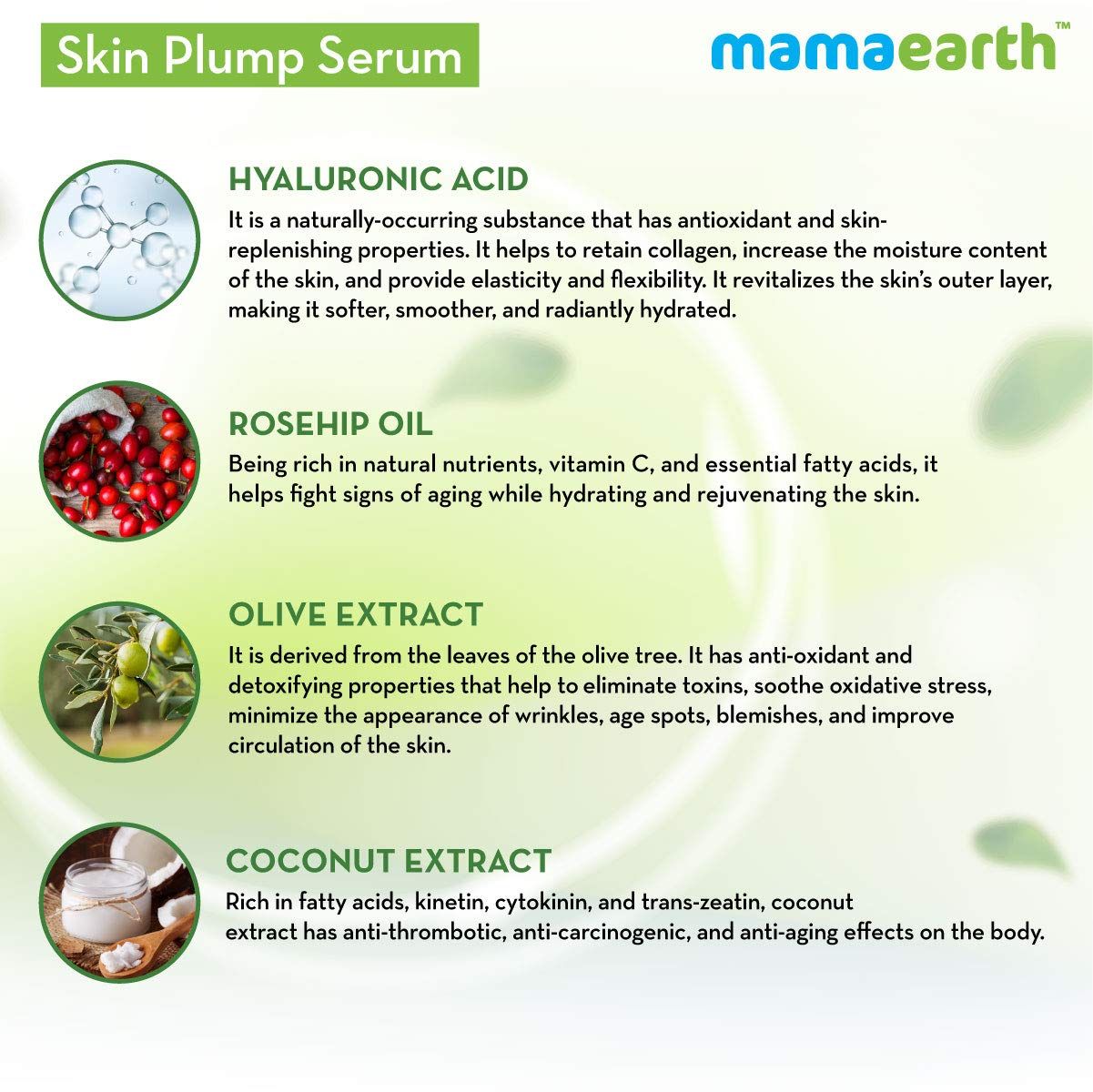 Skin Plump Serum

mamaearth™

HYALURONIC ACID

It is a naturally-occurring substance that has antioxidant and skin-replenishing properties. It helps to retain collagen, increase the moisture content of the skin, and provide elasticity and flexibility. It revitalizes the skin's outer layer, making it softer, smoother, and radiantly hydrated.

ROSEHIP OIL

Being rich in natural nutrients, vitamin C, and essential fatty acids, it helps fight signs of aging while hydrating and rejuvenating the skin.

OLIVE EXTRACT

It is derived from the leaves of the olive tree. It has anti-oxidant and detoxifying properties that help to eliminate toxins, soothe oxidative stress, minimize the appearance of wrinkles, age spots, blemishes, and improve circulation of the skin.

COCONUT EXTRACT

Rich in fatty acids, kinetin, cytokinin, and trans-zeatin, coconut extract has anti-thrombotic, anti-carcinogenic, and anti-aging effects on the body.